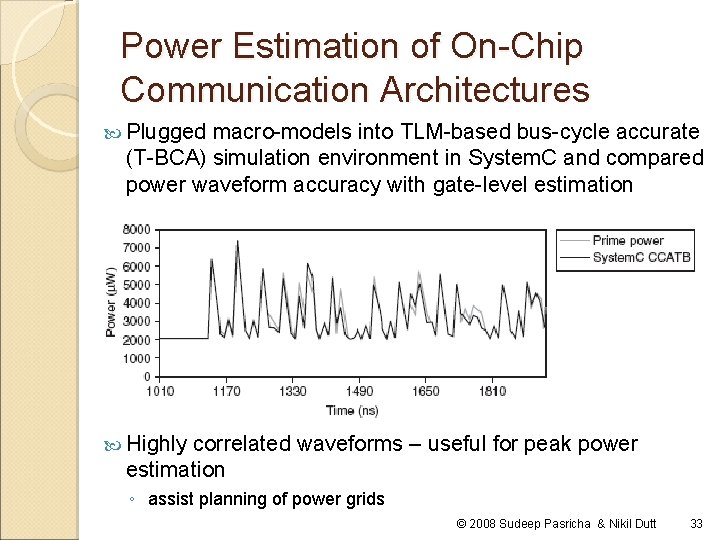 Power Estimation of On-Chip Communication Architectures

Plugged macro-models into TLM-based bus-cycle accurate (T-BCA) simulation environment in SystemC and compared power waveform accuracy with gate-level estimation

8000
7000
6000
5000
4000
3000
2000
1000
0
Power (μW)
1010 1170 1330 1490 1650 1810
Time (ns)
Prime power
SystemC CCATB

Highly correlated waveforms – useful for peak power estimation

◦ assist planning of power grids

© 2008 Sudeep Pasricha & Nikil Dutt 33